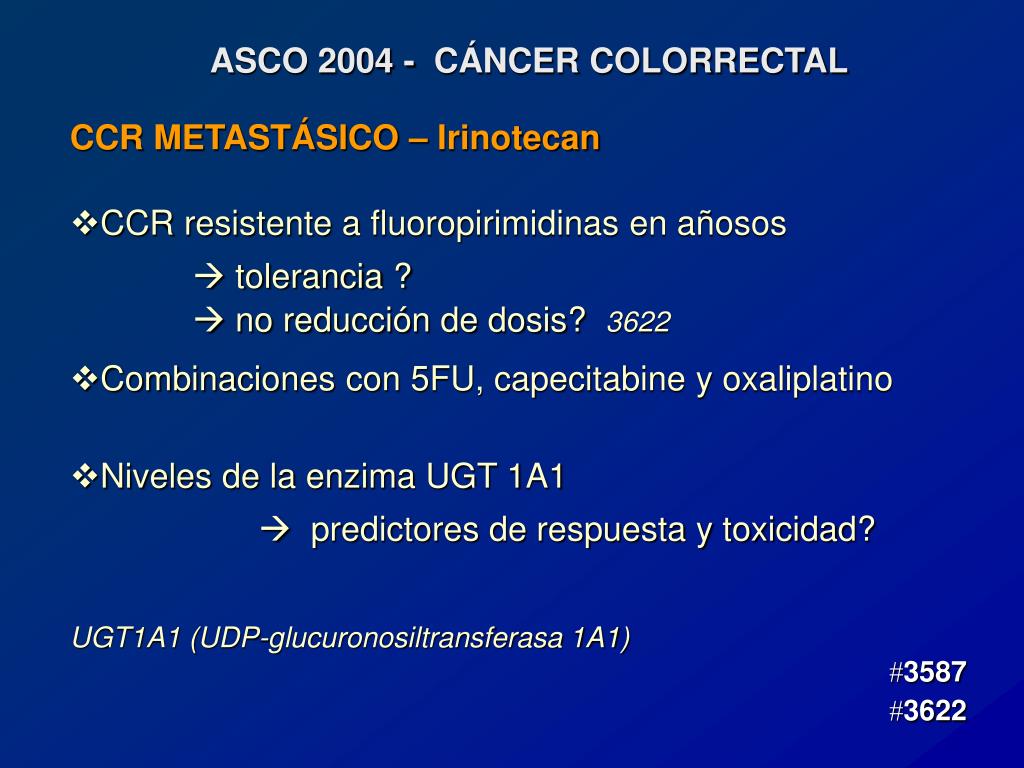 ASCO 2004 - CÁNCER COLORRECTAL

CCR METASTÁSICO – Irinotecan

❖CCR resistente a fluoropirimidinas en añosos

→ tolerancia ?
→ no reducción de dosis? 3622

❖Combinaciones con 5FU, capecitabine y oxaliplatino

❖Niveles de la enzima UGT 1A1

→ predictores de respuesta y toxicidad?

UGT1A1 (UDP-glucuronosiltransferasa 1A1)

#3587
#3622